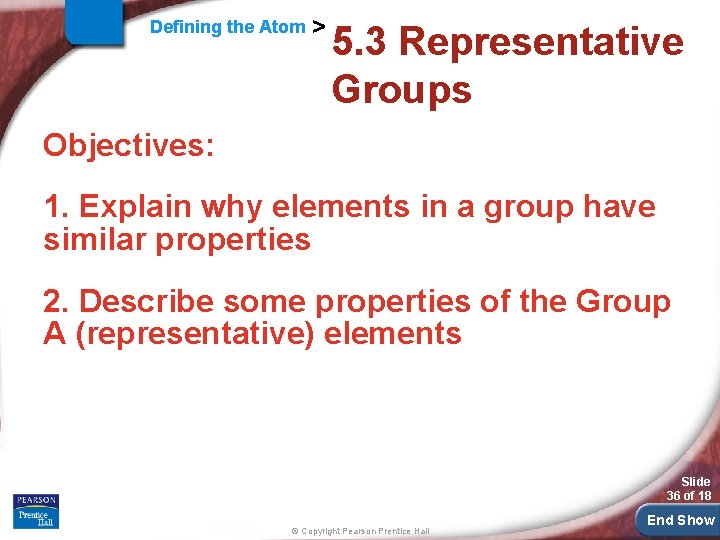 Defining the Atom > 5.3 Representative Groups

Objectives:

1. Explain why elements in a group have similar properties

2. Describe some properties of the Group A (representative) elements

PEARSON
Prentice Hall

© Copyright Pearson Prentice Hall

Slide 36 of 18

End Show